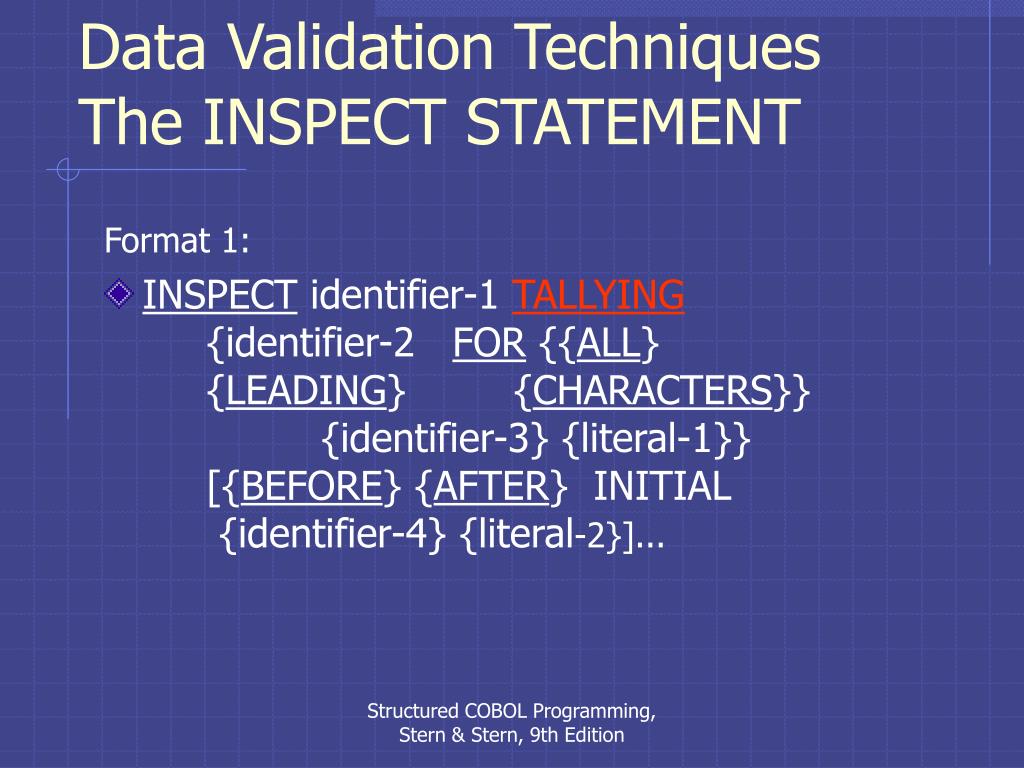 Data Validation Techniques
The INSPECT STATEMENT

Format 1:

INSPECT identifier-1 TALLYING
{identifier-2 FOR {{ALL}
{LEADING} {CHARACTERS}}
{identifier-3} {literal-1}}
[{BEFORE} {AFTER} INITIAL
{identifier-4} {literal-2}]…

Structured COBOL Programming, Stern & Stern, 9th Edition